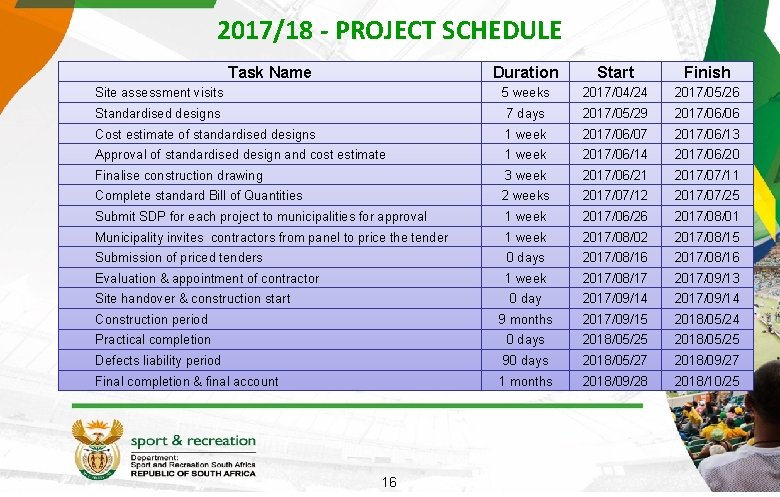 2017/18 - PROJECT SCHEDULE

| Task Name | Duration | Start | Finish |
|---|---|---|---|
| Site assessment visits | 5 weeks | 2017/04/24 | 2017/05/26 |
| Standardised designs | 7 days | 2017/05/29 | 2017/06/06 |
| Cost estimate of standardised designs | 1 week | 2017/06/07 | 2017/06/13 |
| Approval of standardised design and cost estimate | 1 week | 2017/06/14 | 2017/06/20 |
| Finalise construction drawing | 3 week | 2017/06/21 | 2017/07/11 |
| Complete standard Bill of Quantities | 2 weeks | 2017/07/12 | 2017/07/25 |
| Submit SDP for each project to municipalities for approval | 1 week | 2017/06/26 | 2017/08/01 |
| Municipality invites contractors from panel to price the tender | 1 week | 2017/08/02 | 2017/08/15 |
| Submission of priced tenders | 0 days | 2017/08/16 | 2017/08/16 |
| Evaluation & appointment of contractor | 1 week | 2017/08/17 | 2017/09/13 |
| Site handover & construction start | 0 day | 2017/09/14 | 2017/09/14 |
| Construction period | 9 months | 2017/09/15 | 2018/05/24 |
| Practical completion | 0 days | 2018/05/25 | 2018/05/25 |
| Defects liability period | 90 days | 2018/05/27 | 2018/09/27 |
| Final completion & final account | 1 months | 2018/09/28 | 2018/10/25 |

sport & recreation
Department:
Sport and Recreation South Africa
REPUBLIC OF SOUTH AFRICA

16